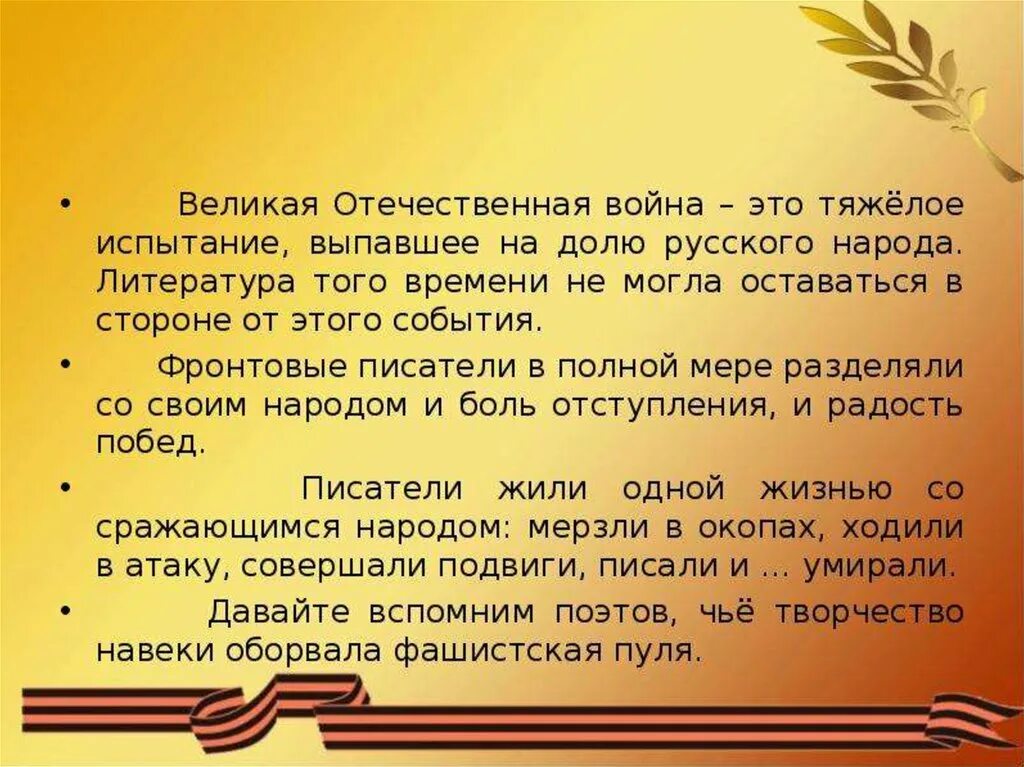 • Великая Отечественная война – это тяжёлое испытание, выпавшее на долю русского народа. Литература того времени не могла оставаться в стороне от этого события.

• Фронтовые писатели в полной мере разделяли со своим народом и боль отступления, и радость побед.

• Писатели жили одной жизнью со сражающимся народом: мерзли в окопах, ходили в атаку, совершали подвиги, писали и … умирали.

• Давайте вспомним поэтов, чьё творчество навеки оборвала фашистская пуля.